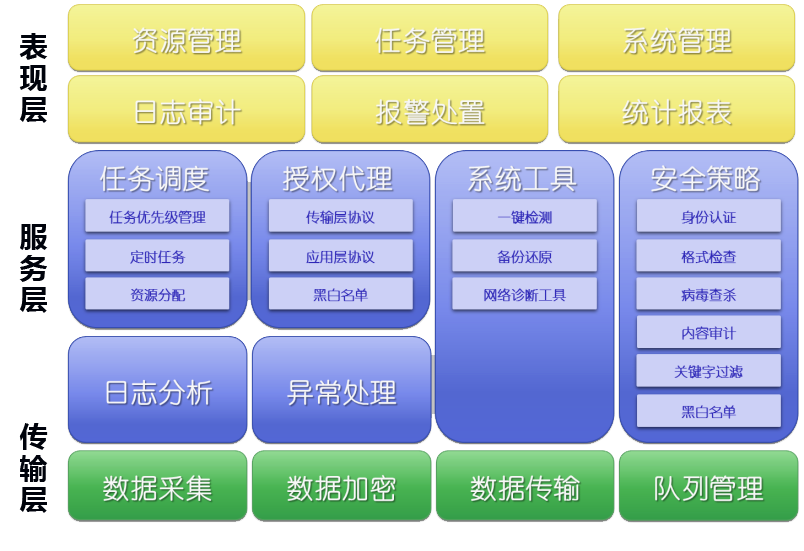 表现层

资源管理
任务管理
系统管理
日志审计
报警处置
统计报表

服务层

任务调度
任务优先级管理
定时任务
资源分配

授权代理
传输层协议
应用层协议
黑白名单

系统工具
一键检测
备份还原
网络诊断工具

安全策略
身份认证
格式检查
病毒查杀
内容审计
关键字过滤
黑白名单

日志分析
异常处理

传输层

数据采集
数据加密
数据传输
队列管理